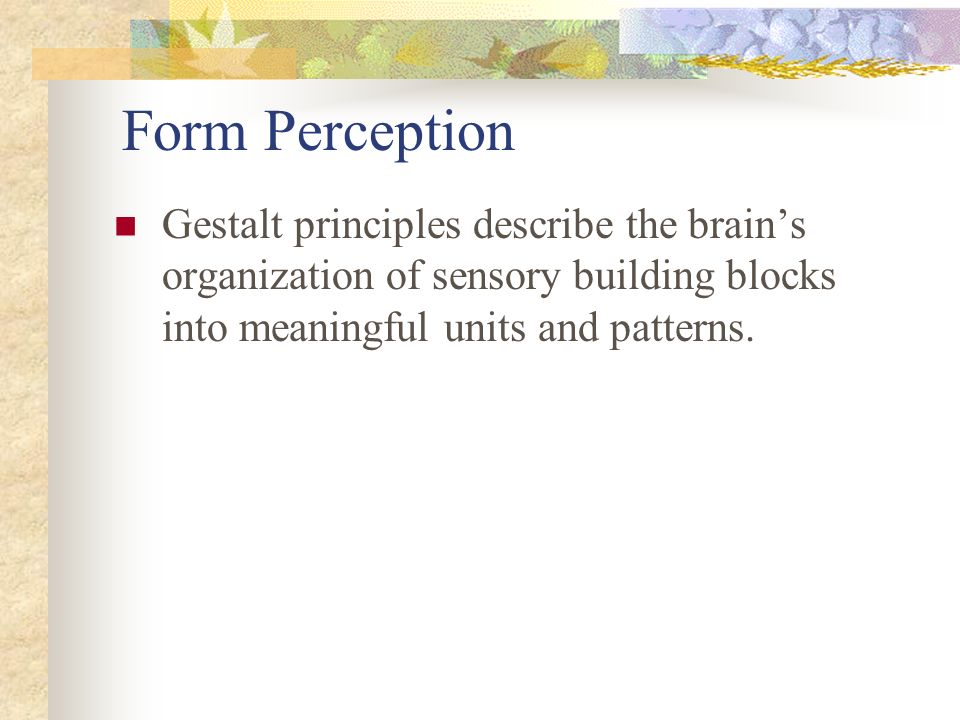 Form Perception

Gestalt principles describe the brain’s organization of sensory building blocks into meaningful units and patterns.